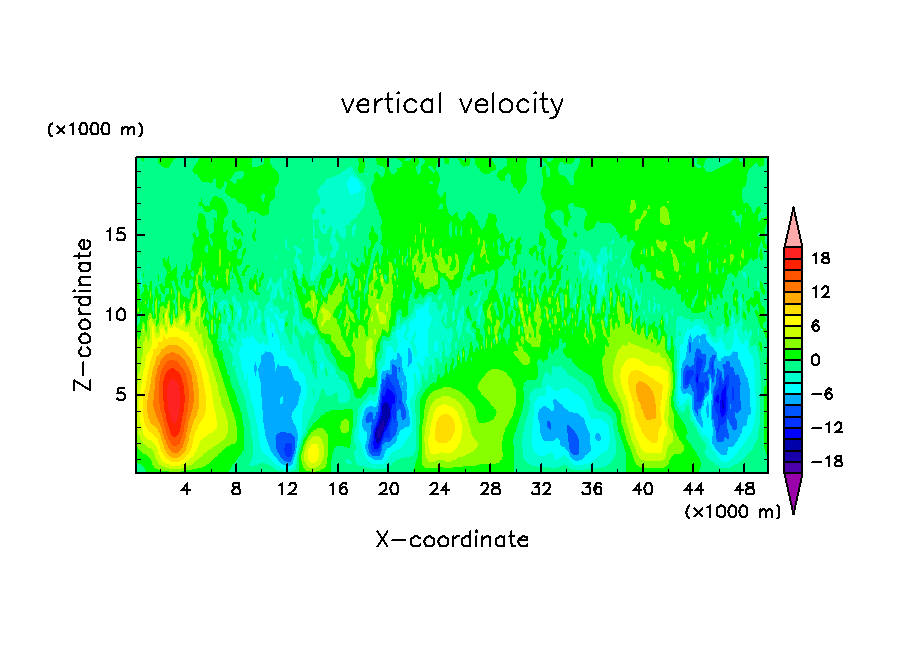 vertical velocity

(×1000 m)

Z-coordinate

15
10
5

4 8 12 16 20 24 28 32 36 40 44 48

(×1000 m)

X-coordinate

18
12
6
0
-6
-12
-18